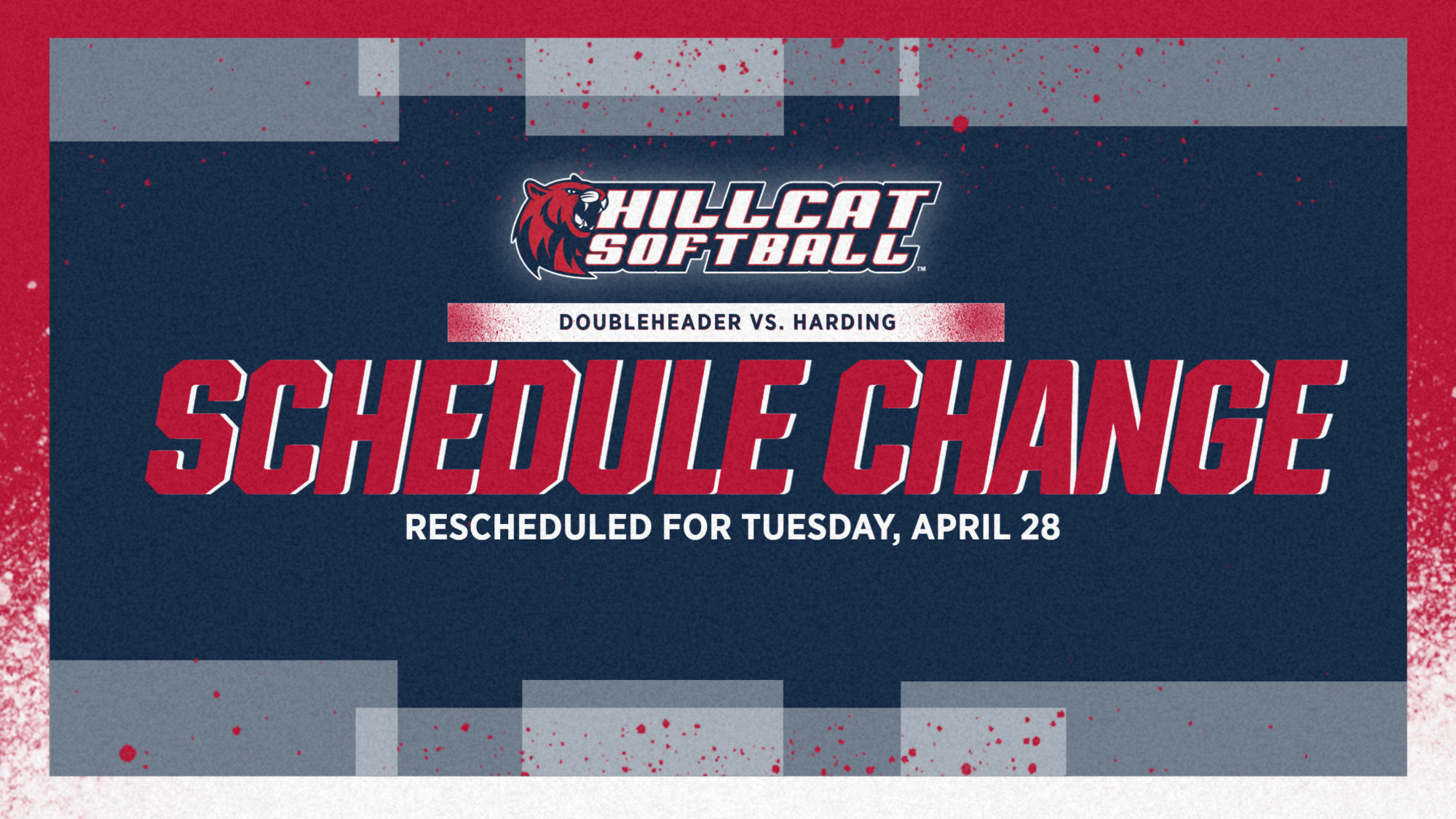 HILLCAT SOFTBALL™

DOUBLEHEADER VS. HARDING

SCHEDULE CHANGE

RESCHEDULED FOR TUESDAY, APRIL 28